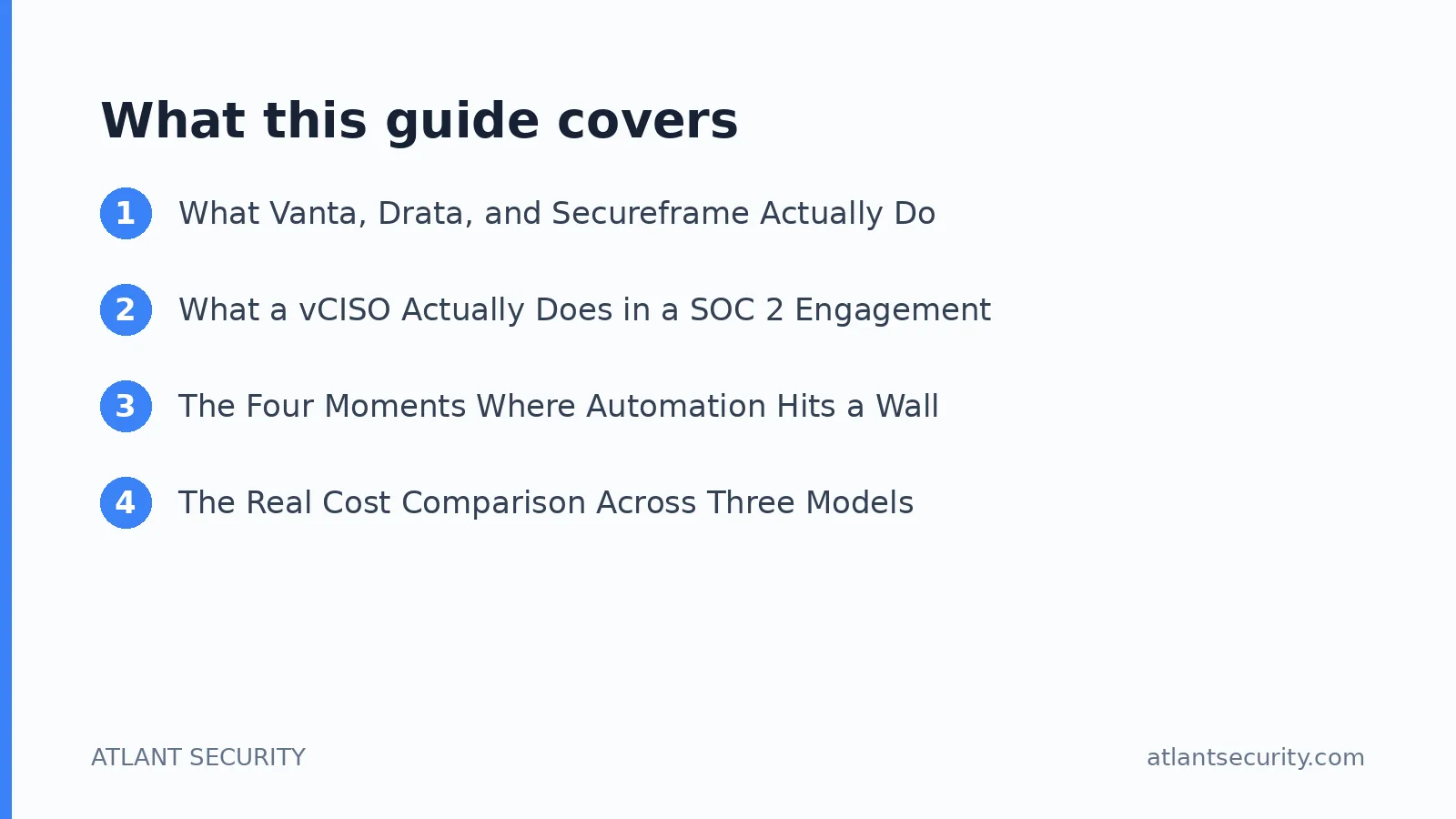 What this guide covers

1 What Vanta, Drata, and Secureframe Actually Do

2 What a vCISO Actually Does in a SOC 2 Engagement

3 The Four Moments Where Automation Hits a Wall

4 The Real Cost Comparison Across Three Models

ATLANT SECURITY

atlantsecurity.com